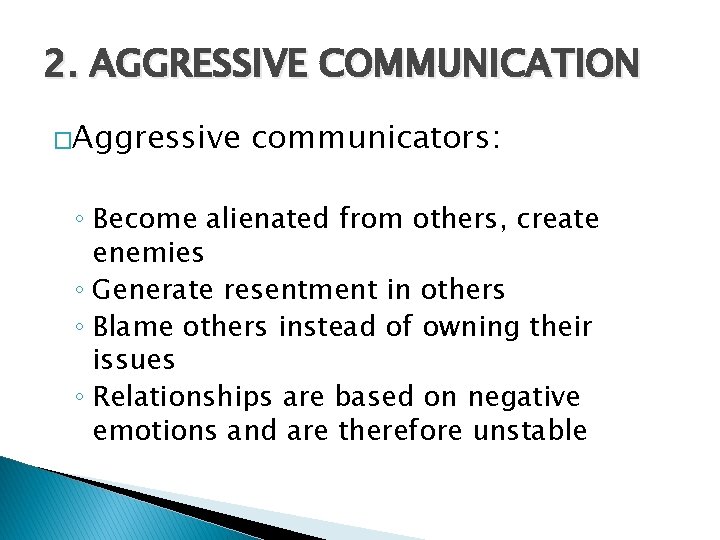 2. AGGRESSIVE COMMUNICATION

□Aggressive communicators:

◦ Become alienated from others, create enemies
◦ Generate resentment in others
◦ Blame others instead of owning their issues
◦ Relationships are based on negative emotions and are therefore unstable